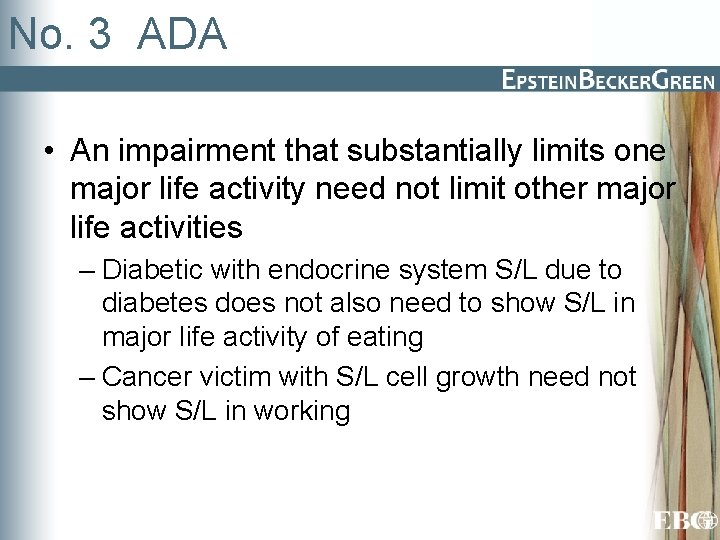 No. 3 ADA

EPSTEINBECKERGREEN

• An impairment that substantially limits one major life activity need not limit other major life activities

– Diabetic with endocrine system S/L due to diabetes does not also need to show S/L in major life activity of eating

– Cancer victim with S/L cell growth need not show S/L in working

EBG